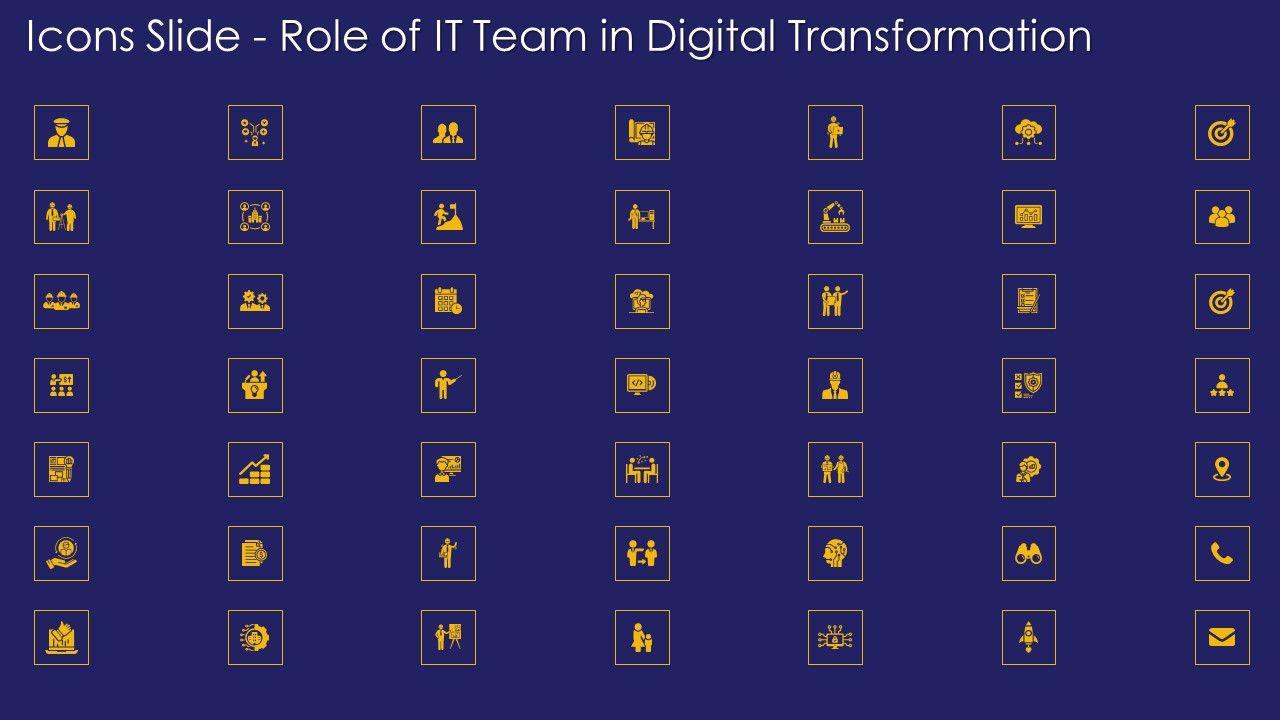 Icons Slide - Role of IT Team in Digital Transformation